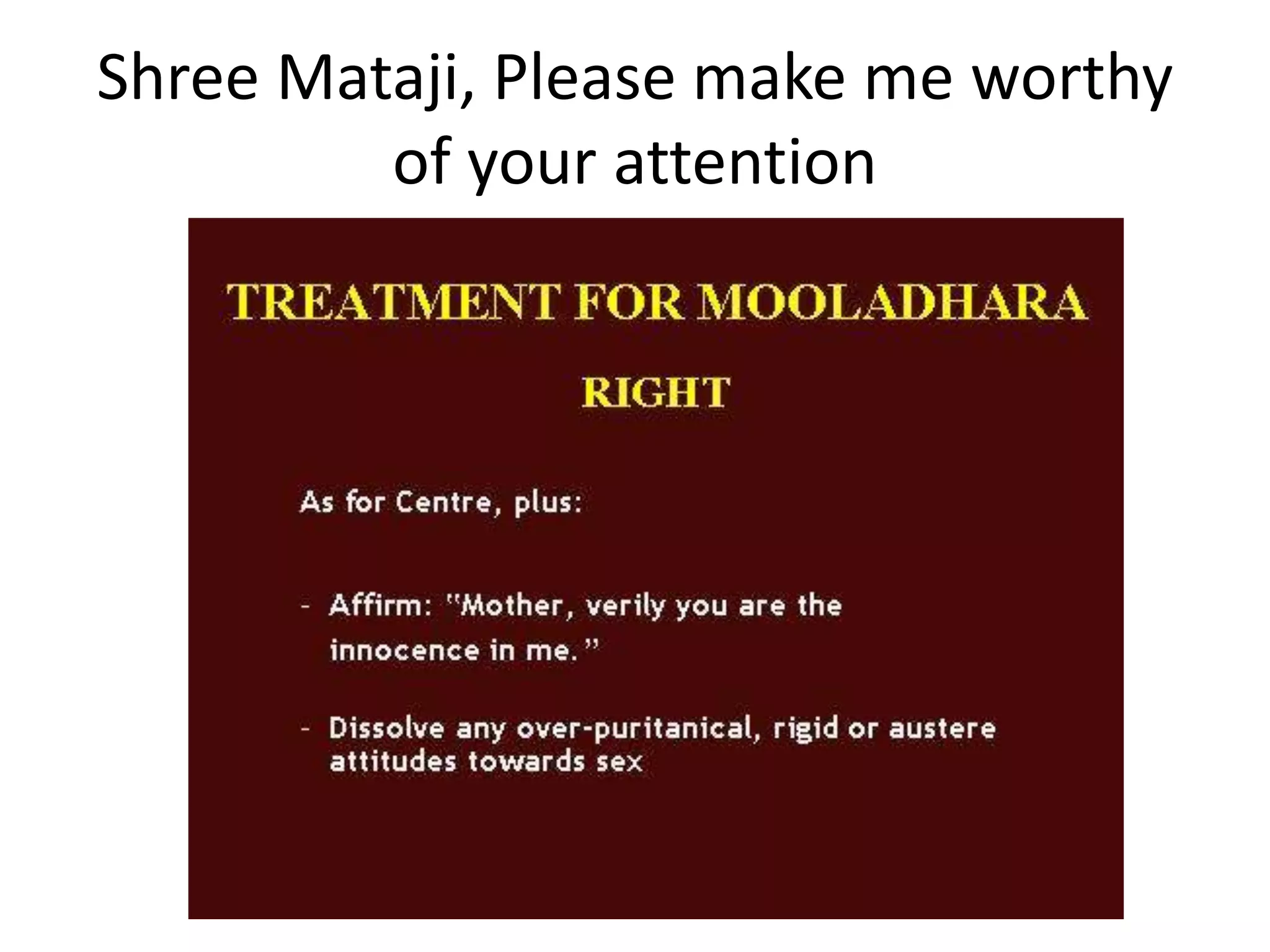 Shree Mataji, Please make me worthy of your attention

TREATMENT FOR MOOLADHARA

RIGHT

As for Centre, plus:

- Affirm: "Mother, verily you are the innocence in me."

- Dissolve any over-puritanical, rigid or austere attitudes towards sex